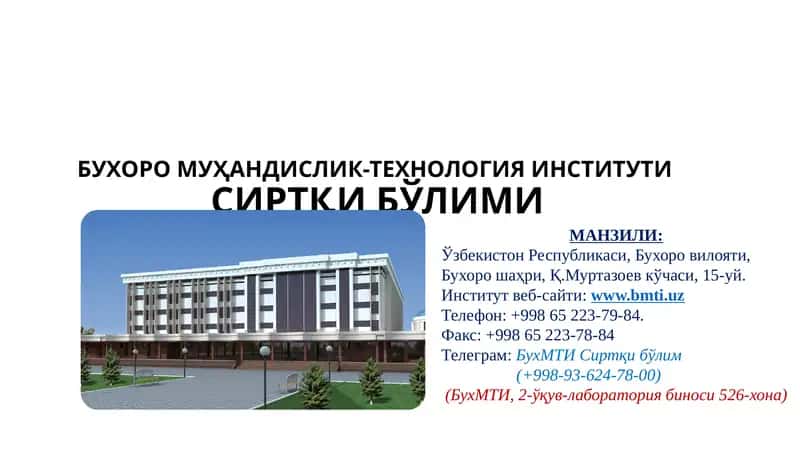 БУХОРО МУҲАНДИСЛИК-ТЕХНОЛОГИЯ ИНСТИТУТИ
СИРТҚИ БЎЛИМИ

МАНЗИЛИ:
Ўзбекистон Республикаси, Бухоро вилояти, Бухоро шаҳри, Қ.Муртазоев кўчаси, 15-уй.
Институт веб-сайти: www.bmti.uz
Телефон: +998 65 223-79-84.
Факс: +998 65 223-78-84
Телеграм: БухМТИ Сиртқи бўлим (+998-93-624-78-00)
(БухМТИ, 2-ўқув-лаборатория биноси 526-хона)